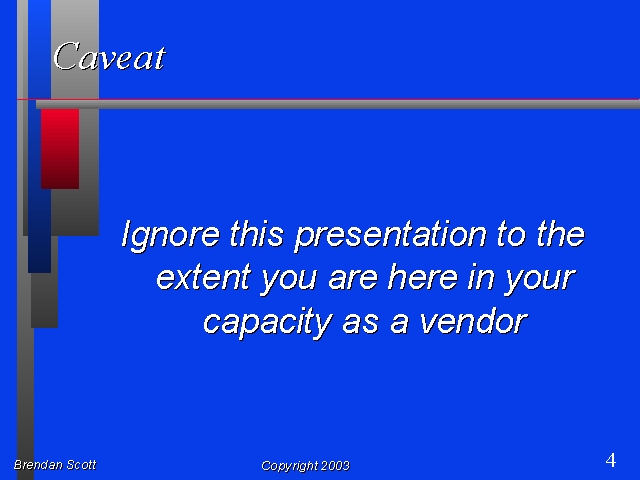 Caveat

Ignore this presentation to the extent you are here in your capacity as a vendor

Brendan Scott

Copyright 2003

4